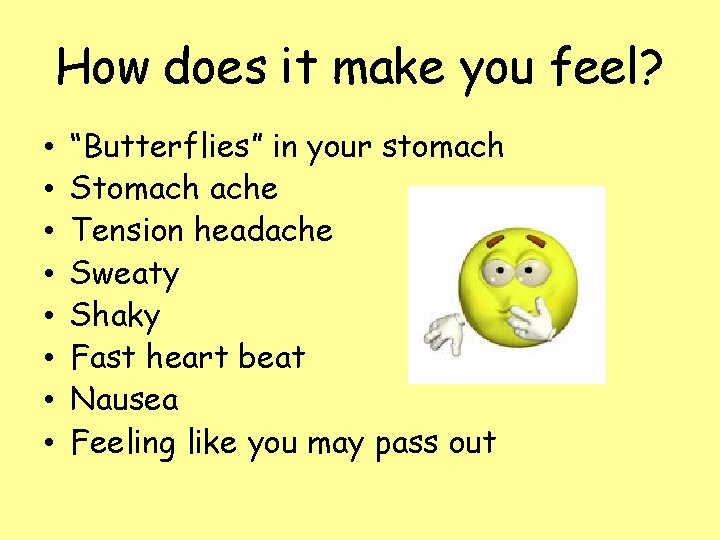 How does it make you feel?

• “Butterflies” in your stomach
• Stomach ache
• Tension headache
• Sweaty
• Shaky
• Fast heart beat
• Nausea
• Feeling like you may pass out